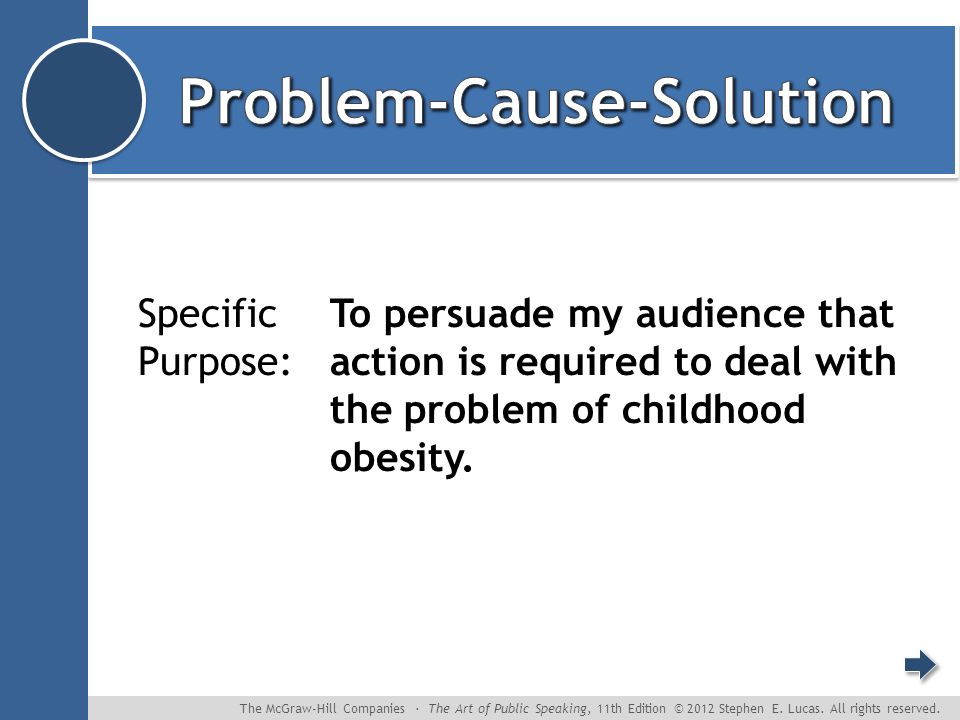 Problem-Cause-Solution

Specific Purpose: To persuade my audience that action is required to deal with the problem of childhood obesity.

The McGraw-Hill Companies · The Art of Public Speaking, 11th Edition © 2012 Stephen E. Lucas. All rights reserved.